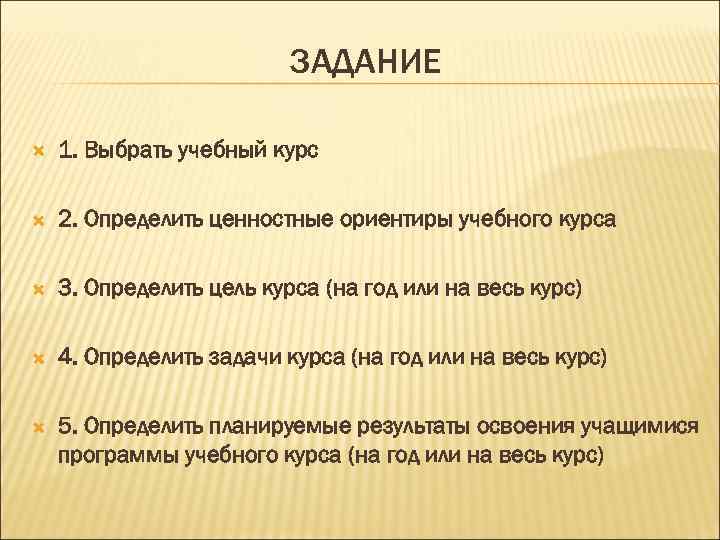 ЗАДАНИЕ

1. Выбрать учебный курс

2. Определить ценностные ориентиры учебного курса

3. Определить цель курса (на год или на весь курс)

4. Определить задачи курса (на год или на весь курс)

5. Определить планируемые результаты освоения учащимися программы учебного курса (на год или на весь курс)